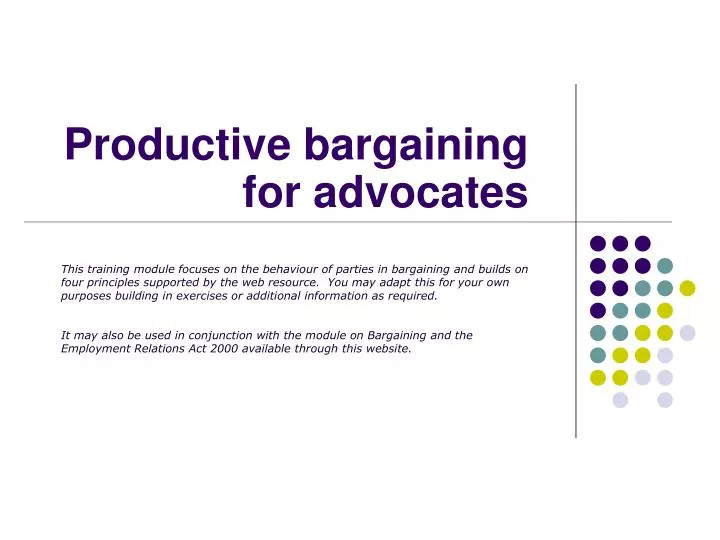 Productive bargaining for advocates

This training module focuses on the behaviour of parties in bargaining and builds on four principles supported by the web resource. You may adapt this for your own purposes building in exercises or additional information as required.

It may also be used in conjunction with the module on Bargaining and the Employment Relations Act 2000 available through this website.